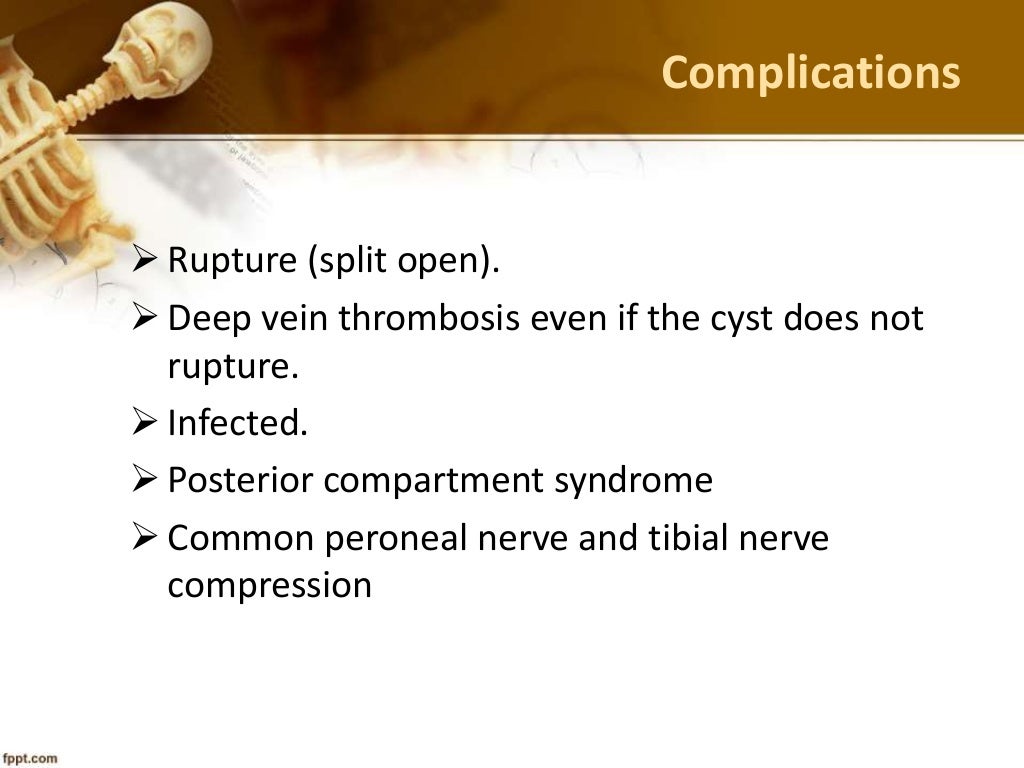 Complications

➢ Rupture (split open).
➢ Deep vein thrombosis even if the cyst does not rupture.
➢ Infected.
➢ Posterior compartment syndrome
➢ Common peroneal nerve and tibial nerve compression

fppt.com